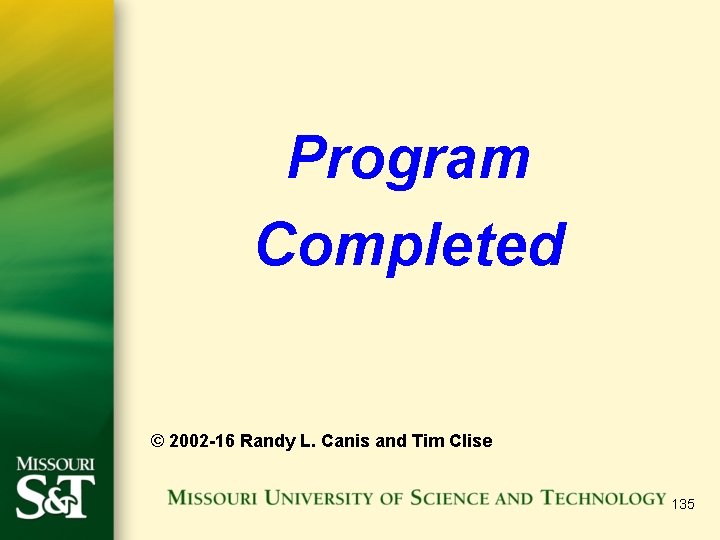 Program Completed

© 2002-16 Randy L. Canis and Tim Clise

MISSOURI S&T

MISSOURI UNIVERSITY OF SCIENCE AND TECHNOLOGY

135